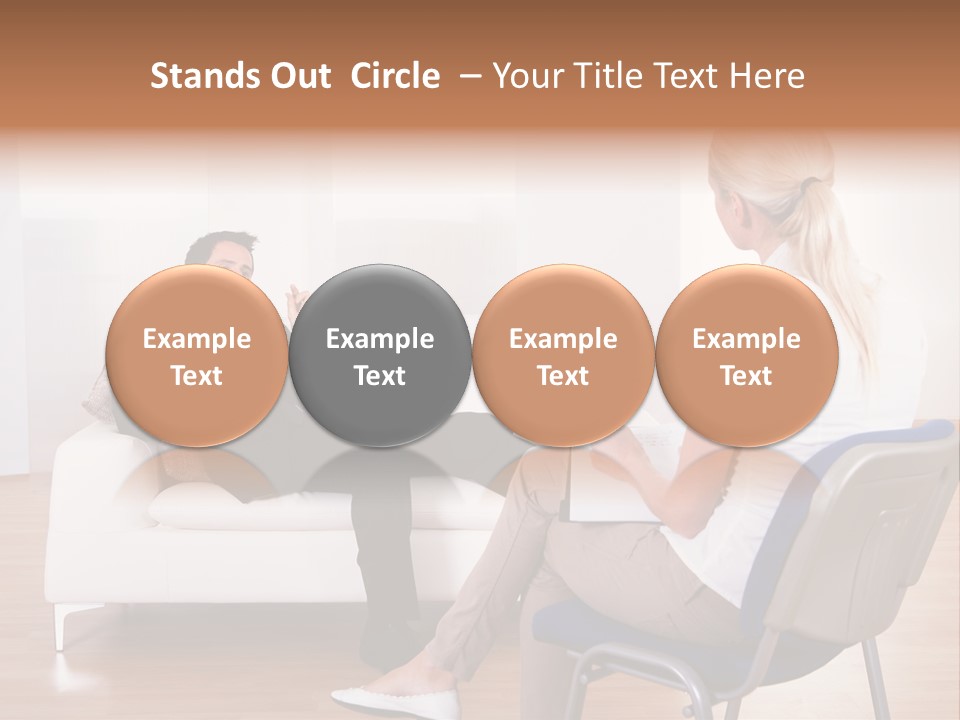 Stands Out Circle – Your Title Text Here

Example Text

Example Text

Example Text

Example Text